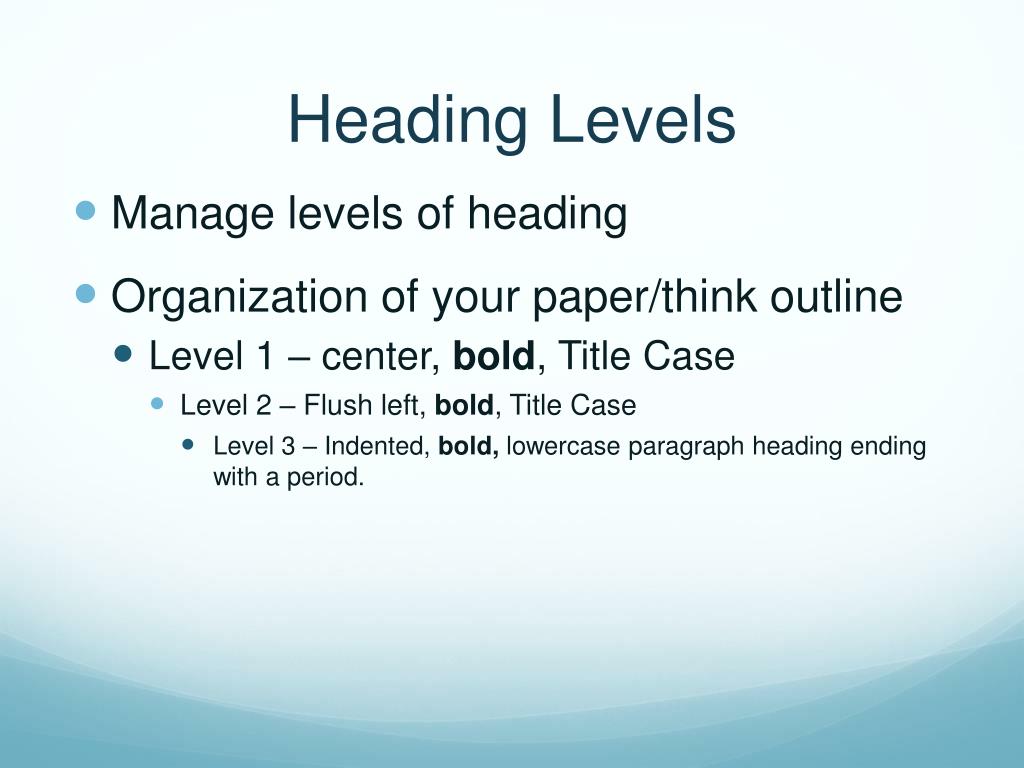 Heading Levels

Manage levels of heading

Organization of your paper/think outline

Level 1 – center, bold, Title Case

Level 2 – Flush left, bold, Title Case

Level 3 – Indented, bold, lowercase paragraph heading ending with a period.